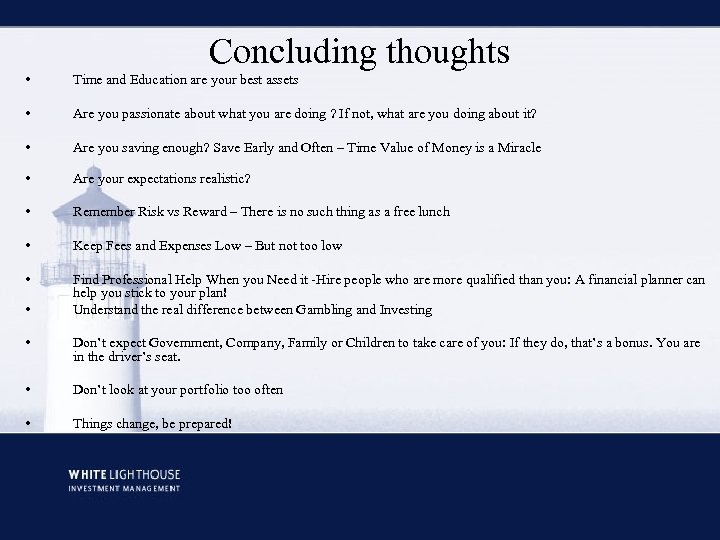 Concluding thoughts

• Time and Education are your best assets

• Are you passionate about what you are doing ? If not, what are you doing about it?

• Are you saving enough? Save Early and Often – Time Value of Money is a Miracle

• Are your expectations realistic?

• Remember Risk vs Reward – There is no such thing as a free lunch

• Keep Fees and Expenses Low – But not too low

• Find Professional Help When you Need it -Hire people who are more qualified than you: A financial planner can help you stick to your plan!

• Understand the real difference between Gambling and Investing

• Don't expect Government, Company, Family or Children to take care of you: If they do, that's a bonus. You are in the driver's seat.

• Don't look at your portfolio too often

• Things change, be prepared!

WHITE LIGHTHOUSE
INVESTMENT MANAGEMENT